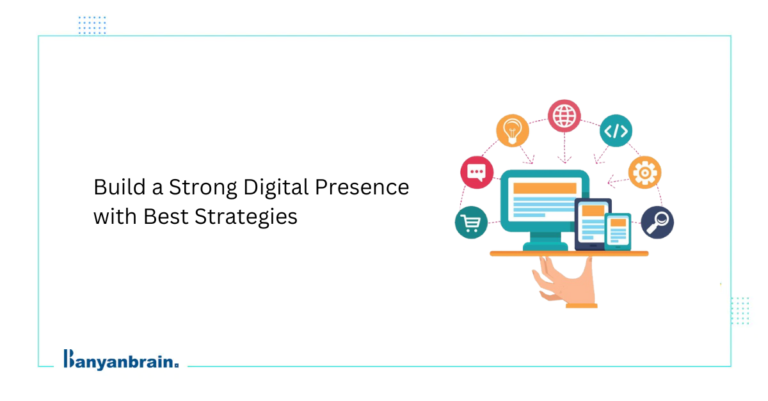 Build a Strong Digital Presence with Best Strategies

Banyanbrain.